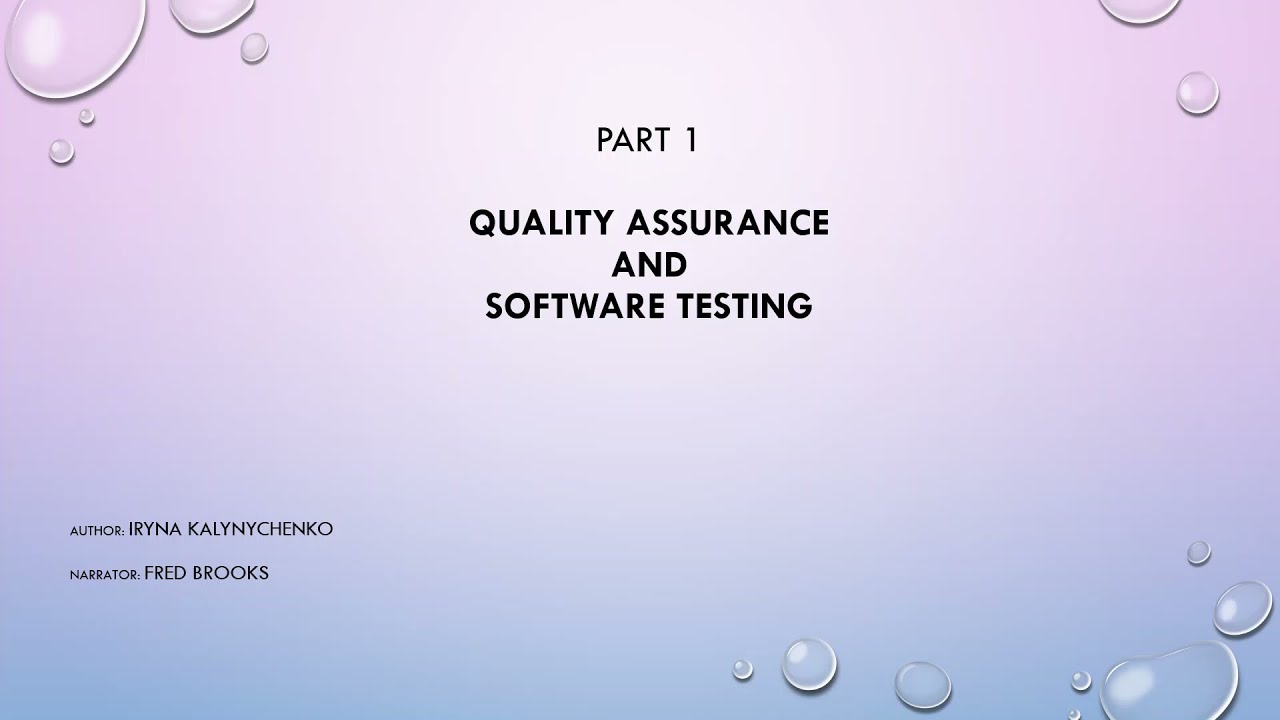 PART 1

QUALITY ASSURANCE
AND
SOFTWARE TESTING

AUTHOR: IRYNA KALYNYCHENKO

NARRATOR: FRED BROOKS